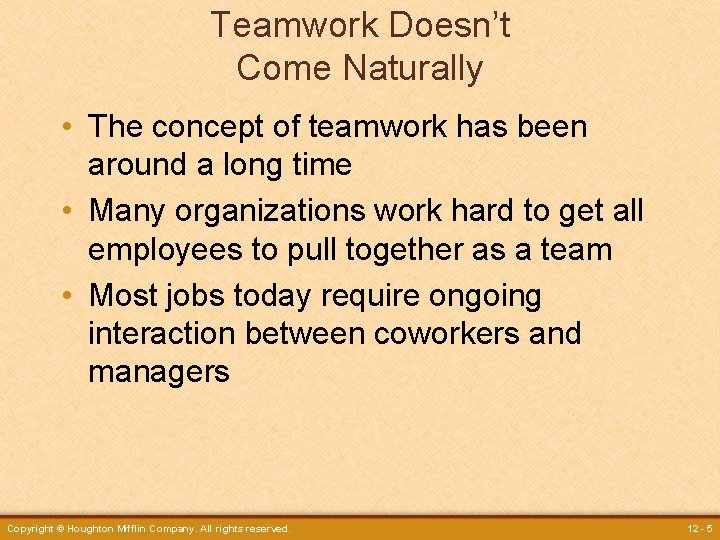 Teamwork Doesn't Come Naturally

• The concept of teamwork has been around a long time
• Many organizations work hard to get all employees to pull together as a team
• Most jobs today require ongoing interaction between coworkers and managers

Copyright © Houghton Mifflin Company. All rights reserved.

12 - 5